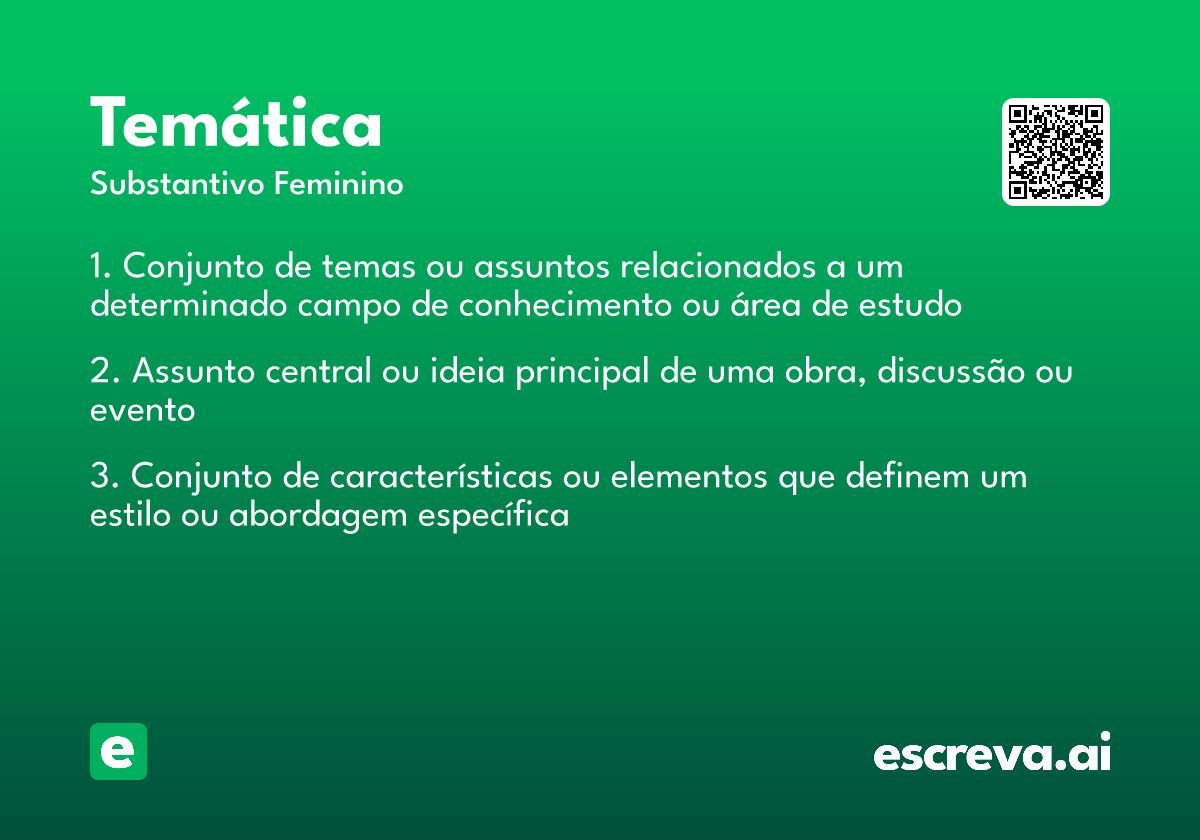 Temática
Substantivo Feminino

1. Conjunto de temas ou assuntos relacionados a um determinado campo de conhecimento ou área de estudo

2. Assunto central ou ideia principal de uma obra, discussão ou evento

3. Conjunto de características ou elementos que definem um estilo ou abordagem específica

e

escreva.ai